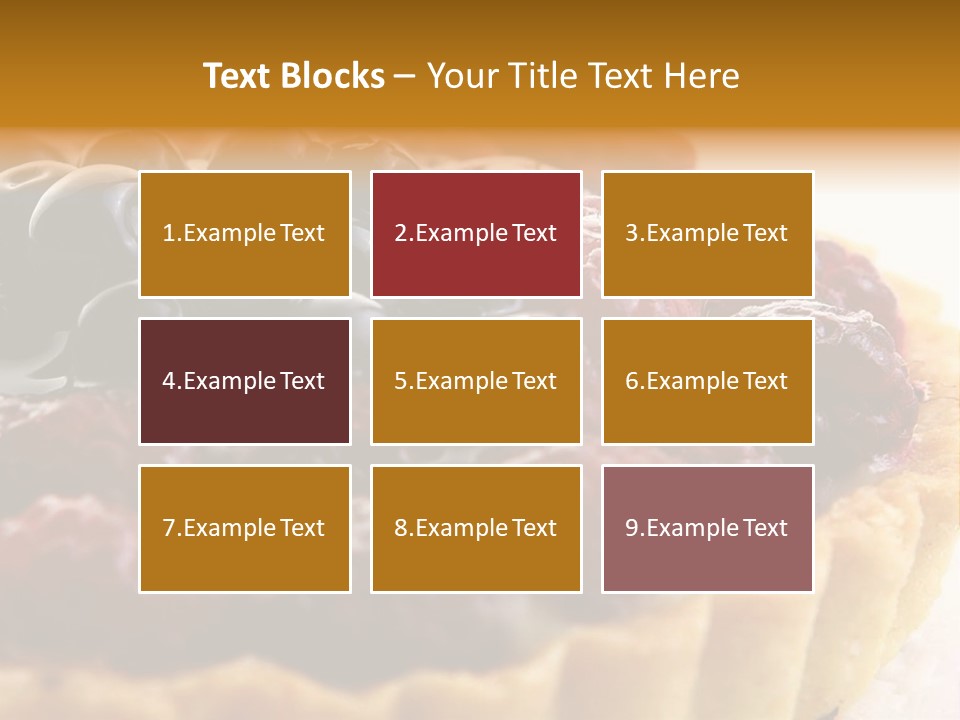 Text Blocks – Your Title Text Here

1.Example Text

2.Example Text

3.Example Text

4.Example Text

5.Example Text

6.Example Text

7.Example Text

8.Example Text

9.Example Text